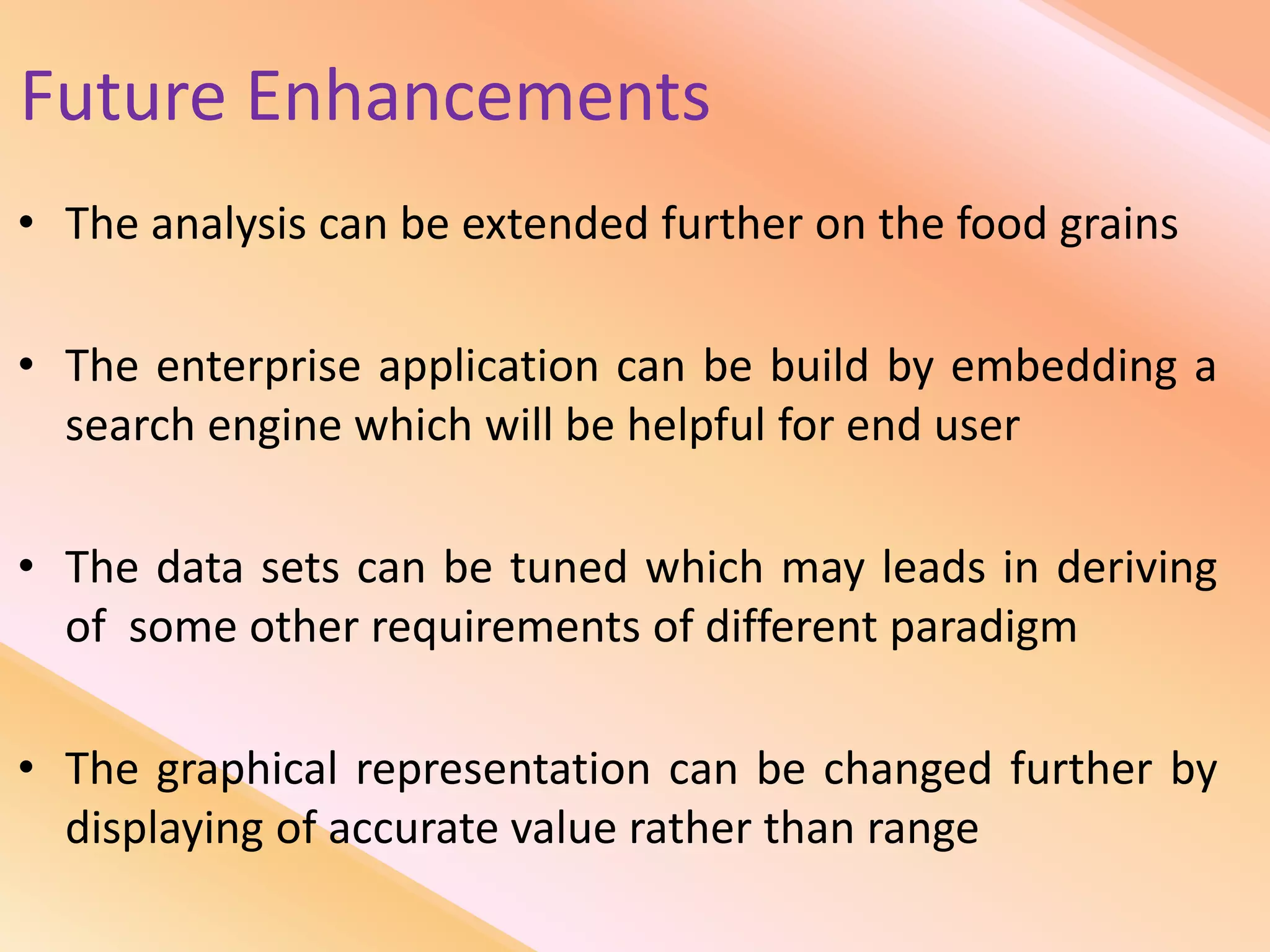 Future Enhancements

• The analysis can be extended further on the food grains

• The enterprise application can be build by embedding a search engine which will be helpful for end user

• The data sets can be tuned which may leads in deriving of some other requirements of different paradigm

• The graphical representation can be changed further by displaying of accurate value rather than range